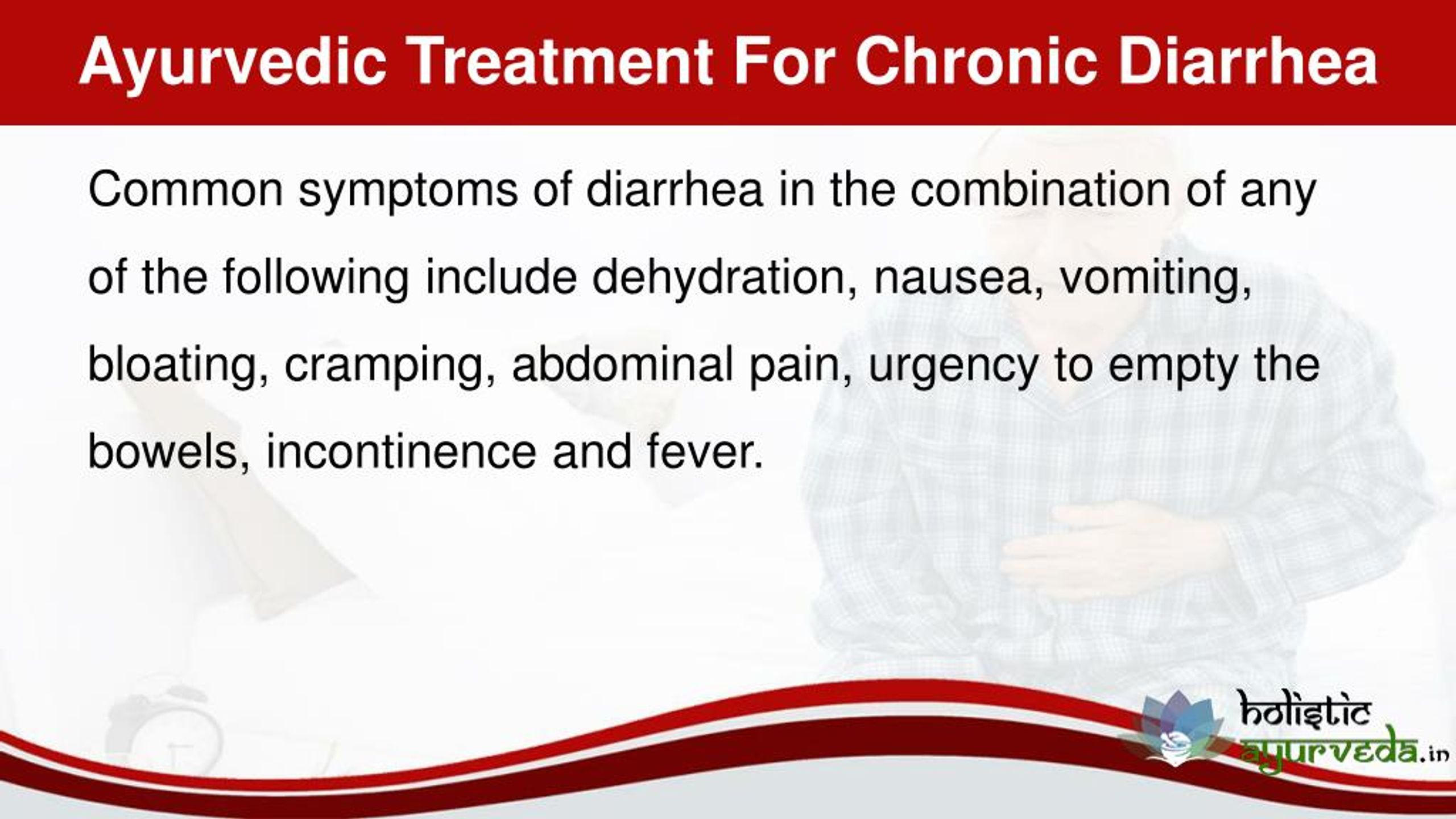 Ayurvedic Treatment For Chronic Diarrhea

Common symptoms of diarrhea in the combination of any of the following include dehydration, nausea, vomiting, bloating, cramping, abdominal pain, urgency to empty the bowels, incontinence and fever.

holistic ayurveda.in